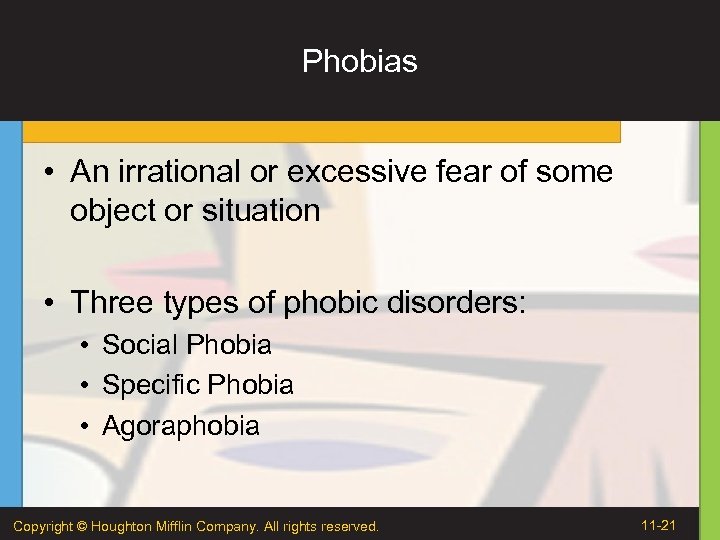 Phobias

• An irrational or excessive fear of some object or situation

• Three types of phobic disorders:
 • Social Phobia
 • Specific Phobia
 • Agoraphobia

Copyright © Houghton Mifflin Company. All rights reserved.

11-21